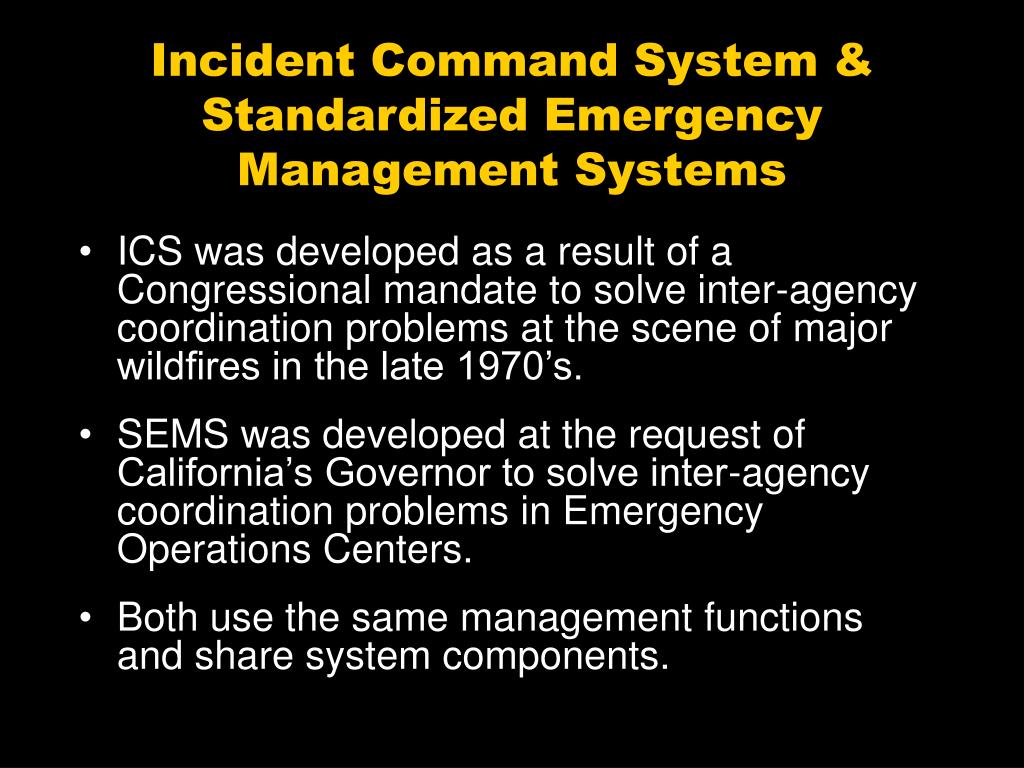 Incident Command System & Standardized Emergency Management Systems

• ICS was developed as a result of a Congressional mandate to solve inter-agency coordination problems at the scene of major wildfires in the late 1970’s.

• SEMS was developed at the request of California’s Governor to solve inter-agency coordination problems in Emergency Operations Centers.

• Both use the same management functions and share system components.